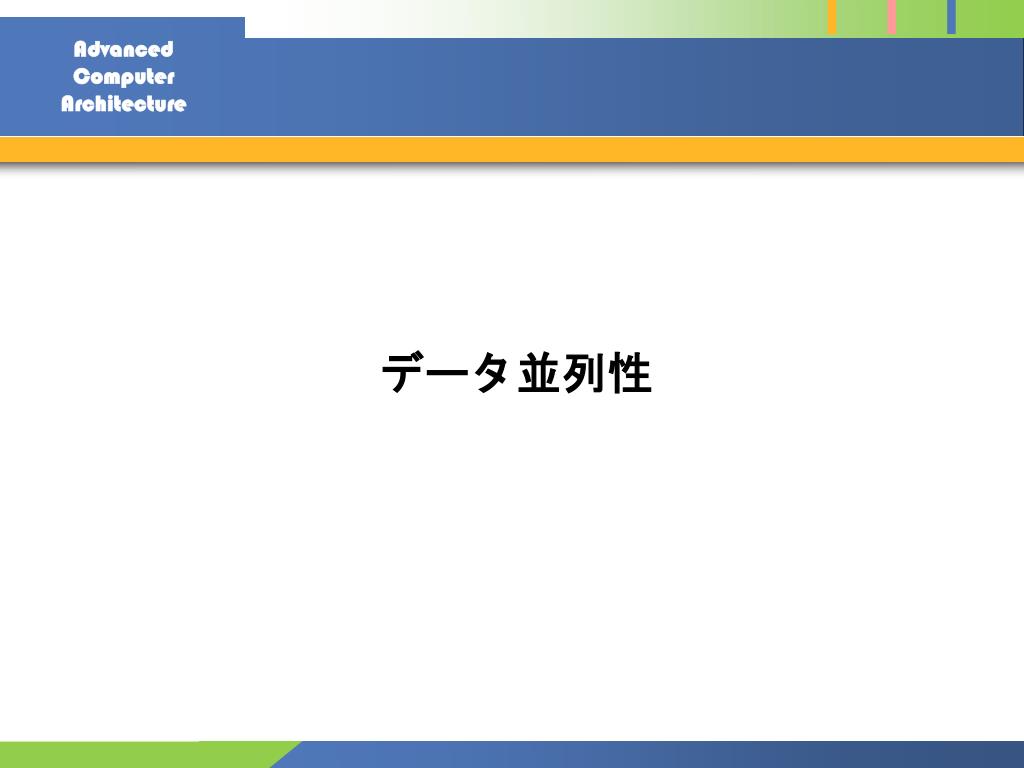 Advanced
Computer
Architecture

データ並列性